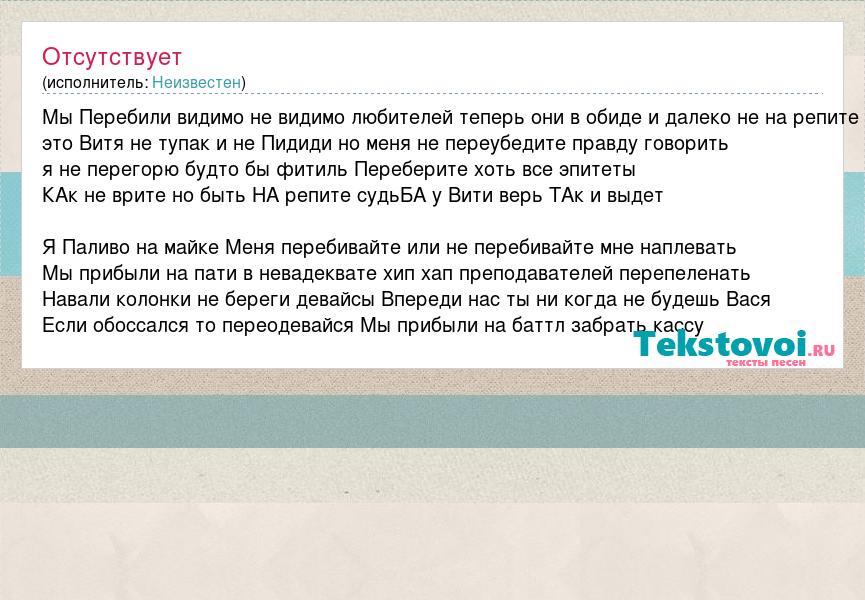 Отсутствует
(исполнитель: Неизвестен)

Мы Перебили видимо не видимо любителей теперь они в обиде и далеко не на репите
это Витя не тупак и не Пидиди но меня не переубедите правду говорить
я не перегорю будто бы фитиль Переберите хоть все эпитеты
КАк не врите но быть НА репите судьБА у Вити верь ТАк и выдет

Я Паливо на майке Меня перебивайте или не перебивайте мне наплевать
Мы прибыли на пати в невадеквате хип хап преподавателей перепеленать
Навали колонки не береги девайсы Впереди нас ты ни когда не будешь Вася
Если обоссался то переодевайся Мы прибыли на баттл забрать кассу

Tekstovoi.RU
тексты песен